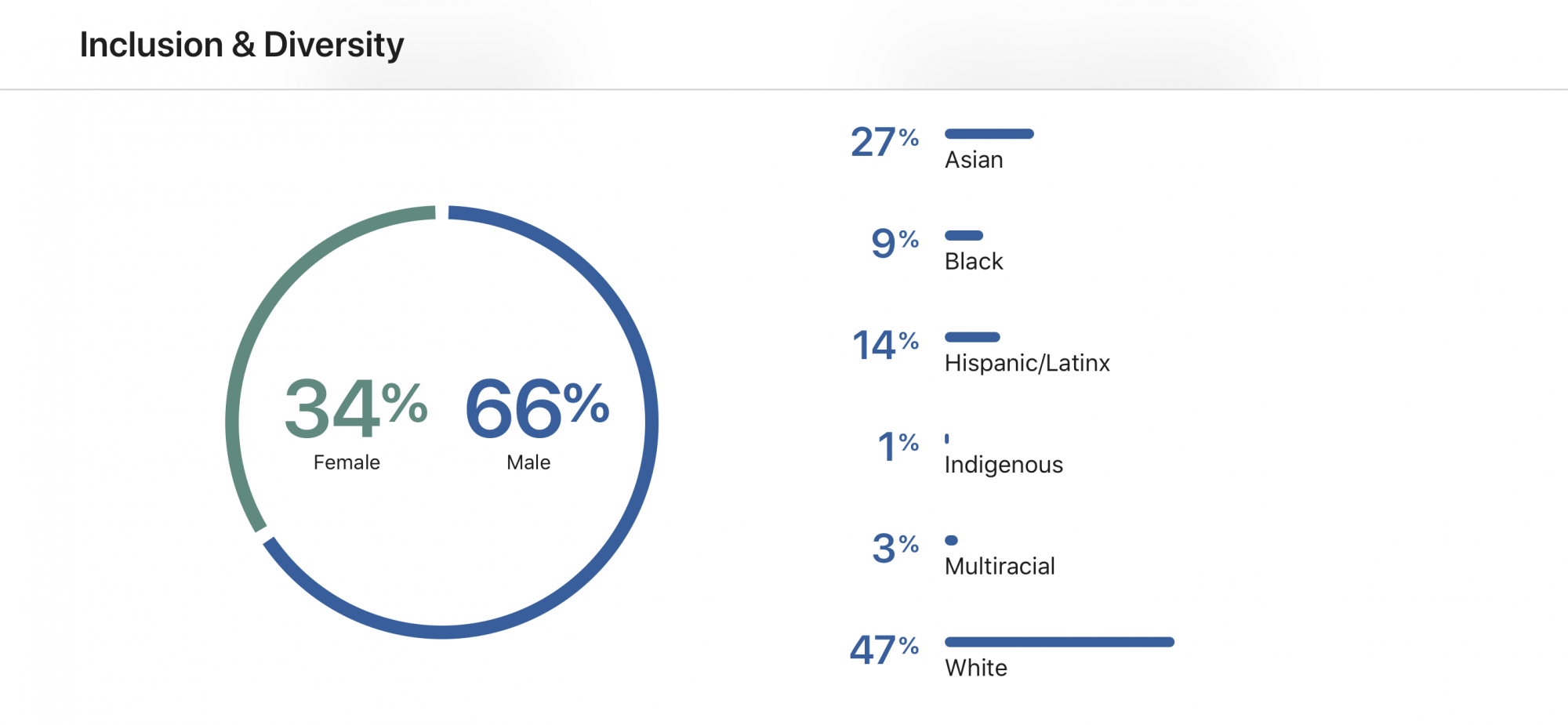 Inclusion & Diversity

34% Female

66% Male

27% Asian

9% Black

14% Hispanic/Latinx

1% Indigenous

3% Multiracial

47% White